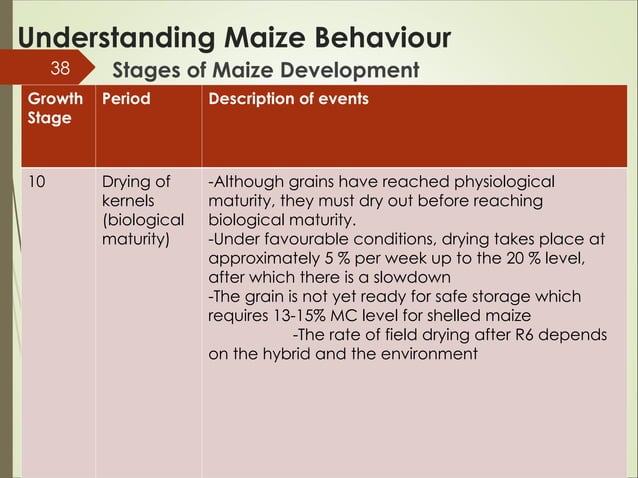 Understanding Maize Behaviour

38

Stages of Maize Development

| Growth Stage | Period | Description of events |
|---|---|---|
| 10 | Drying of kernels (biological maturity) | -Although grains have reached physiological maturity, they must dry out before reaching biological maturity. -Under favourable conditions, drying takes place at approximately 5 % per week up to the 20 % level, after which there is a slowdown -The grain is not yet ready for safe storage which requires 13-15% MC level for shelled maize -The rate of field drying after R6 depends on the hybrid and the environment |